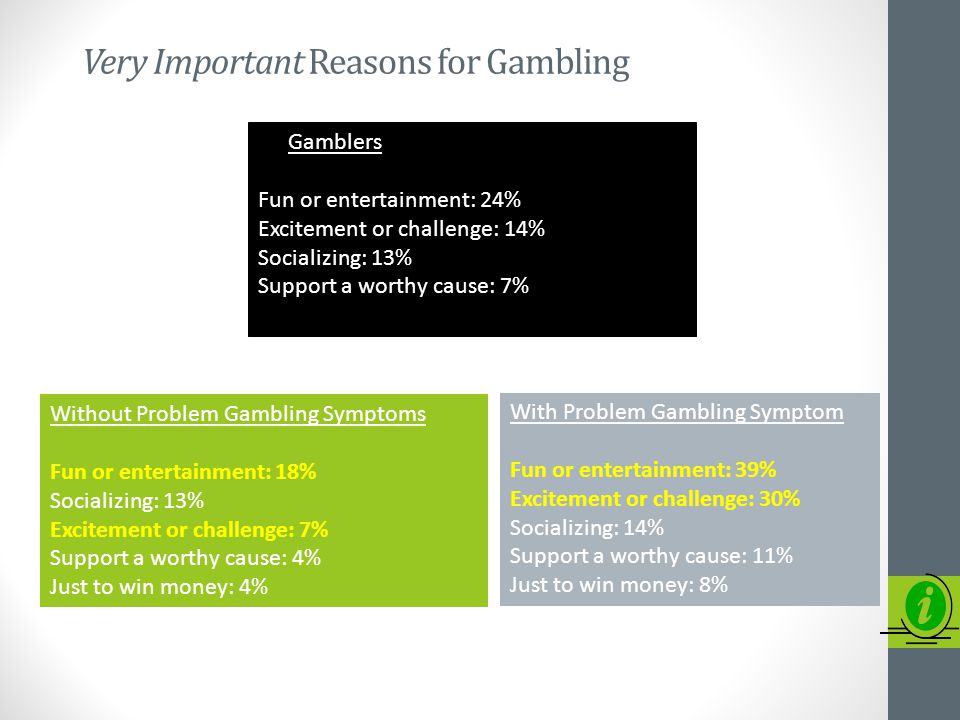 Very Important Reasons for Gambling

Gamblers

Fun or entertainment: 24%
Excitement or challenge: 14%
Socializing: 13%
Support a worthy cause: 7%

Without Problem Gambling Symptoms

Fun or entertainment: 18%
Socializing: 13%
Excitement or challenge: 7%
Support a worthy cause: 4%
Just to win money: 4%

With Problem Gambling Symptom

Fun or entertainment: 39%
Excitement or challenge: 30%
Socializing: 14%
Support a worthy cause: 11%
Just to win money: 8%

i